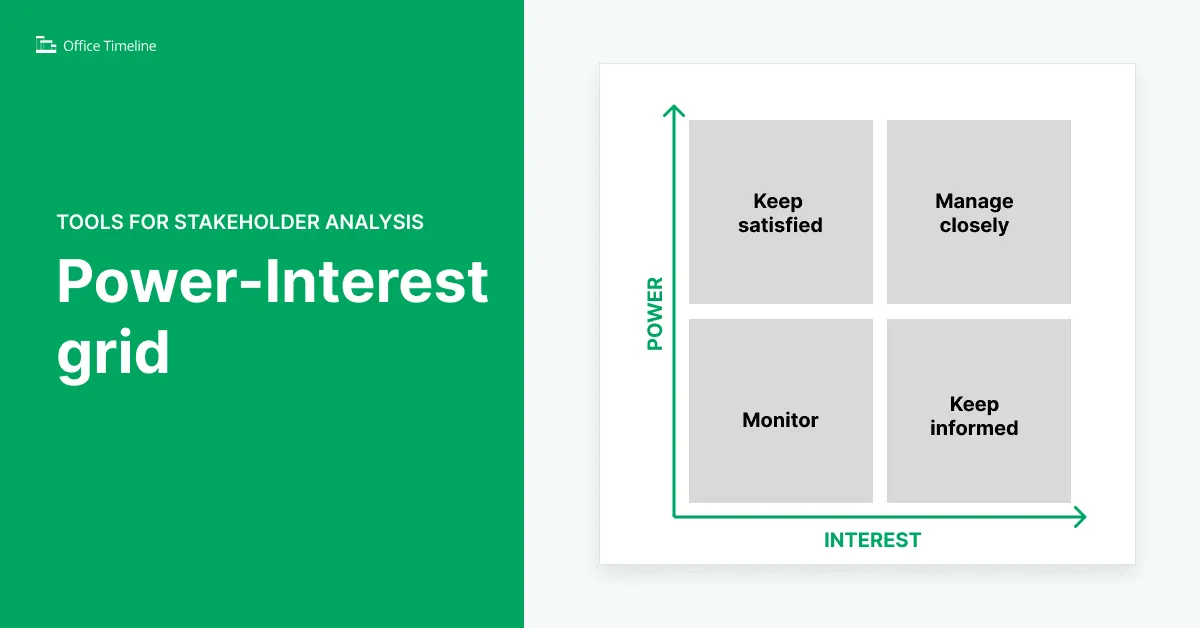 Office Timeline

TOOLS FOR STAKEHOLDER ANALYSIS

Power-Interest grid

POWER

Keep satisfied

Manage closely

Monitor

Keep informed

INTEREST